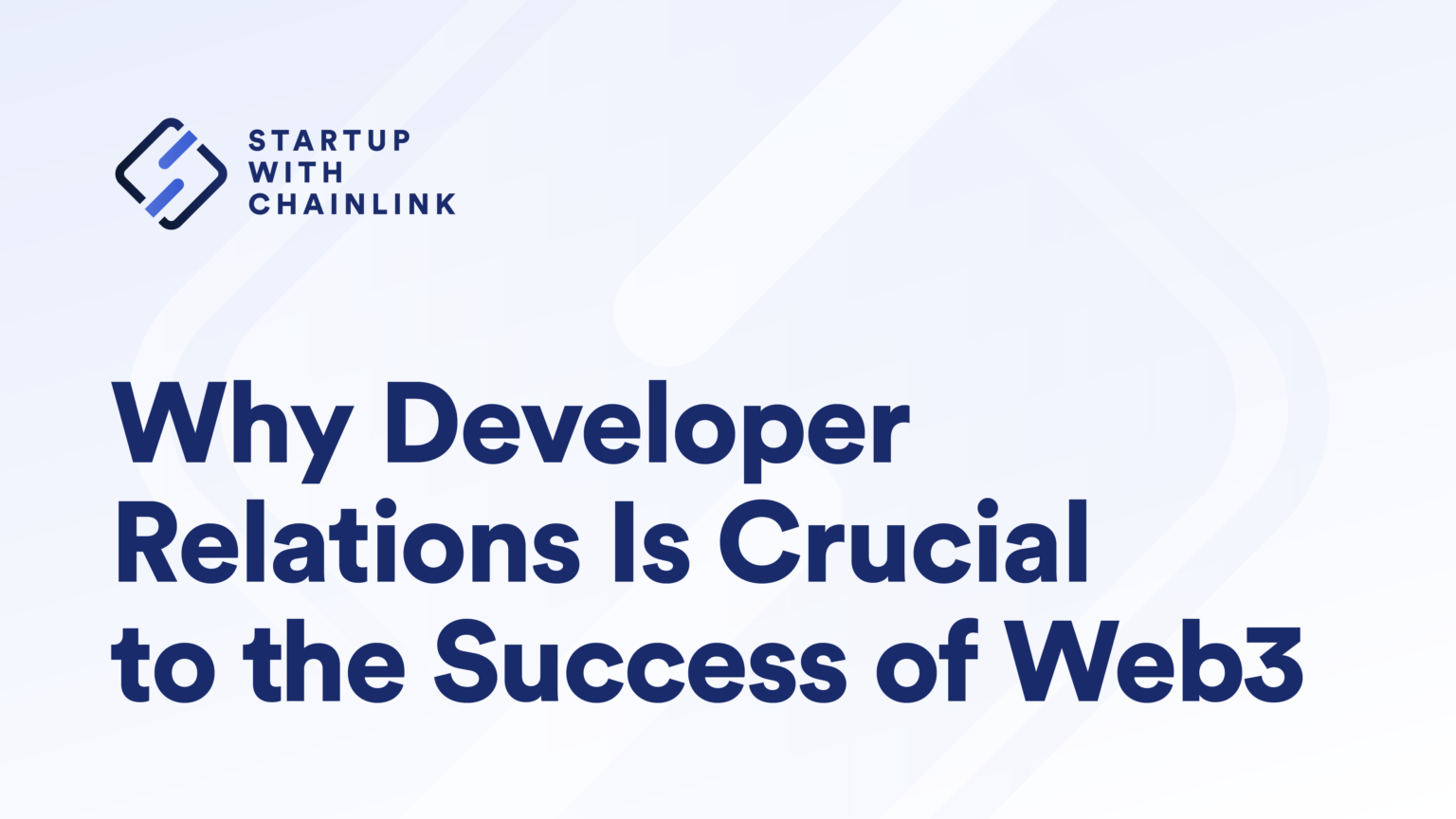 STARTUP WITH CHAINLINK

Why Developer Relations Is Crucial to the Success of Web3